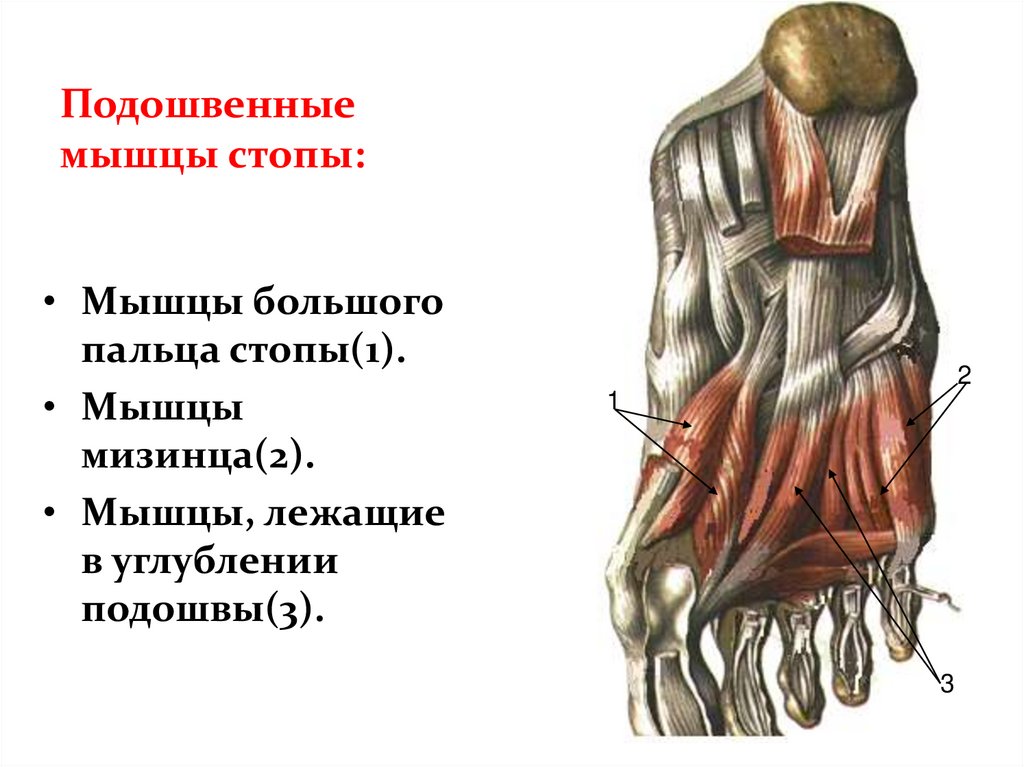 Подошвенные мышцы стопы:

• Мышцы большого пальца стопы(1).
• Мышцы мизинца(2).
• Мышцы, лежащие в углублении подошвы(3).

1
2
3